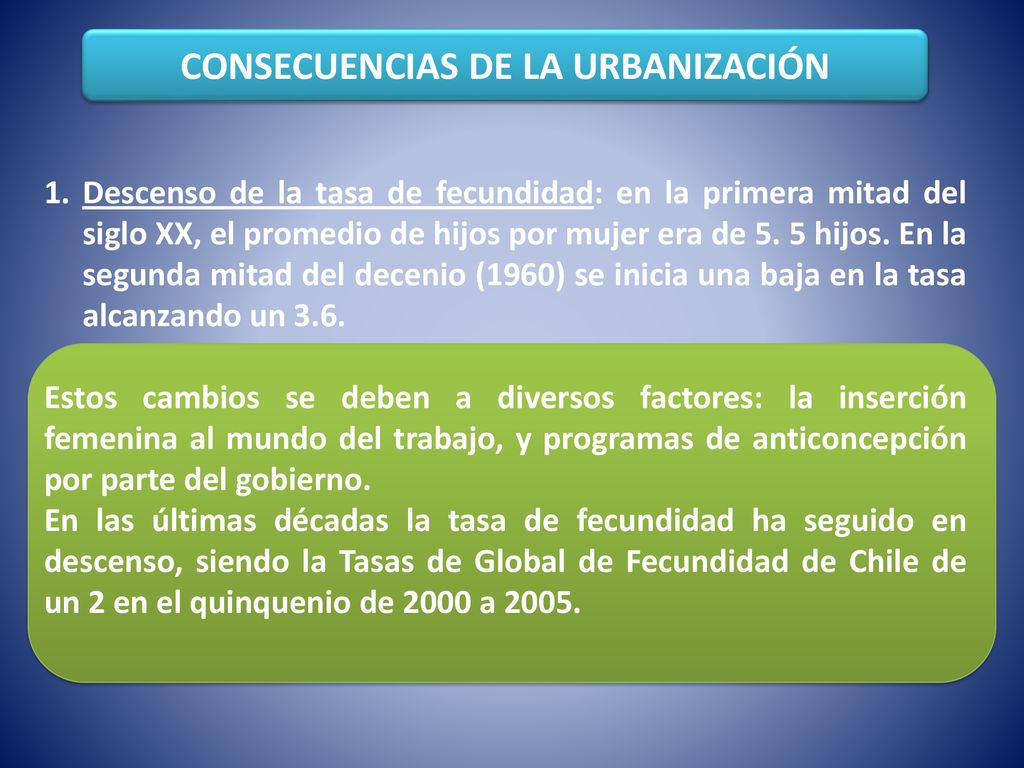 CONSECUENCIAS DE LA URBANIZACIÓN

1. Descenso de la tasa de fecundidad: en la primera mitad del siglo XX, el promedio de hijos por mujer era de 5. 5 hijos. En la segunda mitad del decenio (1960) se inicia una baja en la tasa alcanzando un 3.6.

Estos cambios se deben a diversos factores: la inserción femenina al mundo del trabajo, y programas de anticoncepción por parte del gobierno.
En las últimas décadas la tasa de fecundidad ha seguido en descenso, siendo la Tasas de Global de Fecundidad de Chile de un 2 en el quinquenio de 2000 a 2005.